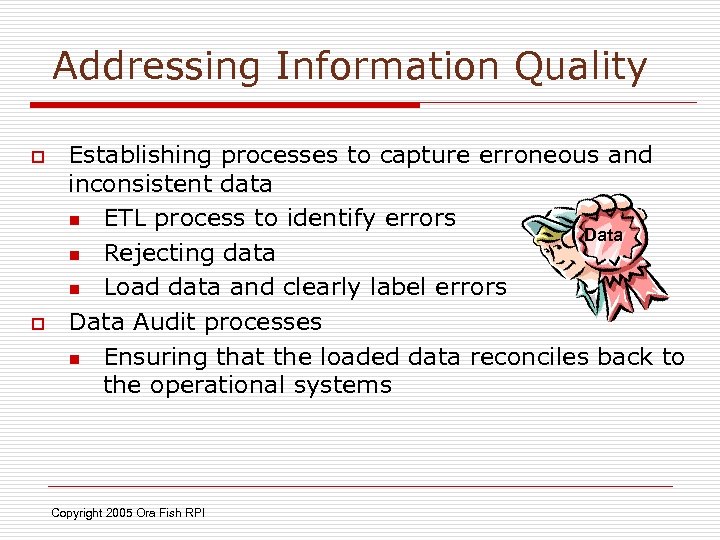 Addressing Information Quality

Establishing processes to capture erroneous and inconsistent data

ETL process to identify errors

Rejecting data

Load data and clearly label errors

Data

Data Audit processes

Ensuring that the loaded data reconciles back to the operational systems

Copyright 2005 Ora Fish RPI